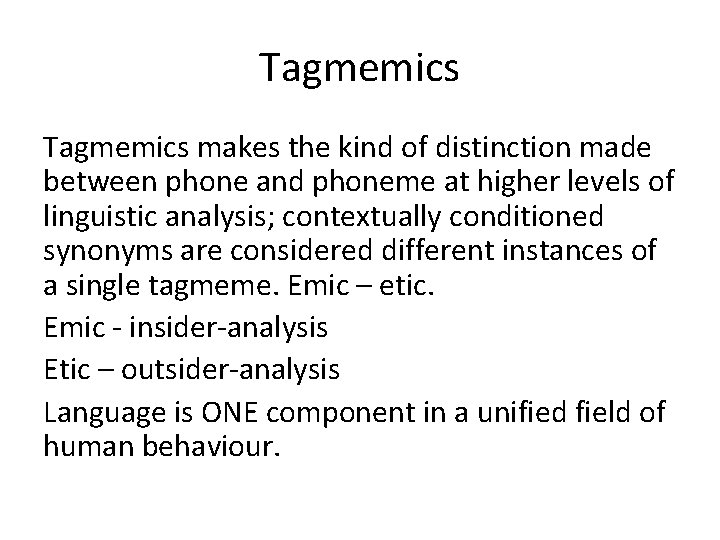 Tagmemics

Tagmemics makes the kind of distinction made between phone and phoneme at higher levels of linguistic analysis; contextually conditioned synonyms are considered different instances of a single tagmeme. Emic – etic.

Emic - insider-analysis

Etic – outsider-analysis

Language is ONE component in a unified field of human behaviour.